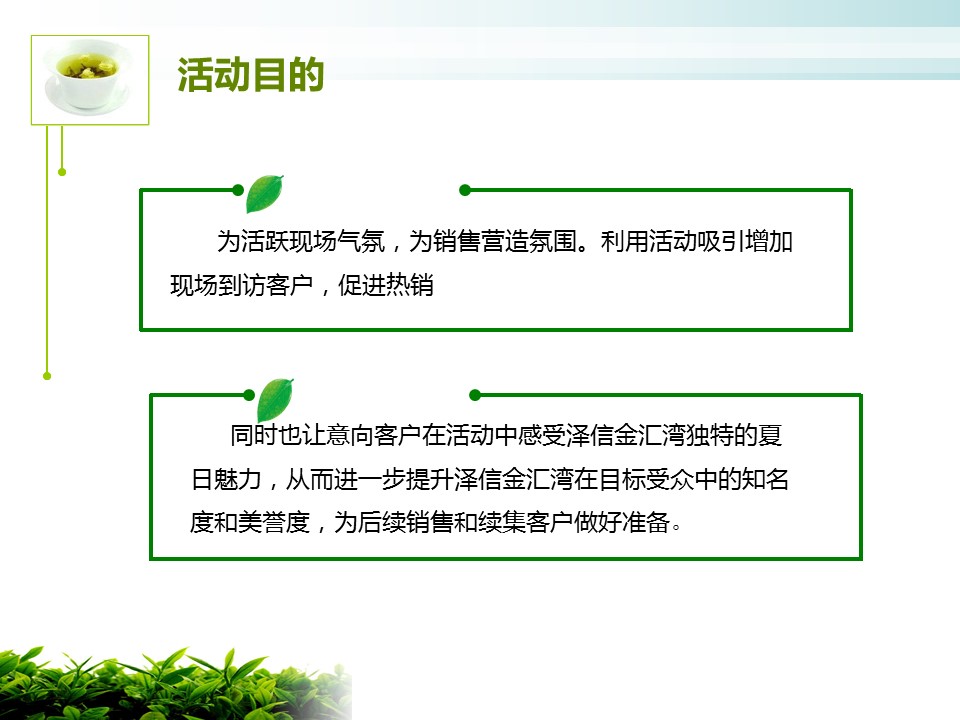 活动目的

为活跃现场气氛，为销售营造氛围。利用活动吸引增加现场到访客户，促进热销

同时也让意向客户在活动中感受泽信金汇湾独特的夏日魅力，从而进一步提升泽信金汇湾在目标受众中的知名度和美誉度，为后续销售和续集客户做好准备。